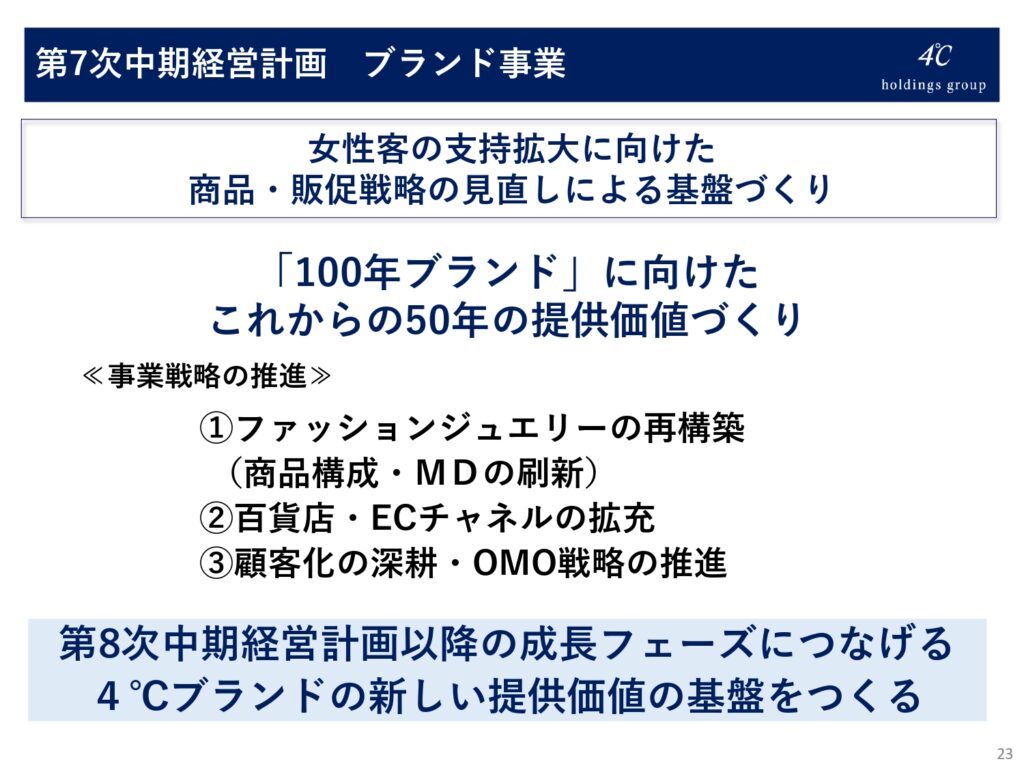 第7次中期経営計画　ブランド事業

4℃
holdings group

女性客の支持拡大に向けた
商品・販促戦略の見直しによる基盤づくり

「100年ブランド」に向けた
これからの50年の提供価値づくり

≪事業戦略の推進≫

①ファッションジュエリーの再構築
（商品構成・ＭＤの刷新）
②百貨店・ECチャネルの拡充
③顧客化の深耕・OMO戦略の推進

第8次中期経営計画以降の成長フェーズにつなげる
４℃ブランドの新しい提供価値の基盤をつくる

23